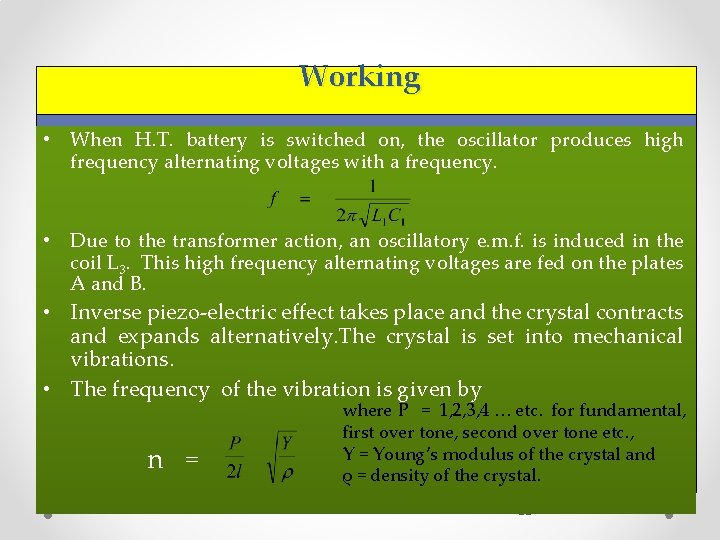 Working

• When H.T. battery is switched on, the oscillator produces high frequency alternating voltages with a frequency.

$f = \frac{1}{2\pi\sqrt{L_1C_1}}$

• Due to the transformer action, an oscillatory e.m.f. is induced in the coil $L_3$. This high frequency alternating voltages are fed on the plates A and B.

• Inverse piezo-electric effect takes place and the crystal contracts and expands alternatively.The crystal is set into mechanical vibrations.

• The frequency of the vibration is given by

$n = \frac{P}{2l}\sqrt{\frac{Y}{\rho}}$

where P = 1,2,3,4 … etc. for fundamental, first over tone, second over tone etc.,
Y = Young's modulus of the crystal and
ϱ = density of the crystal.